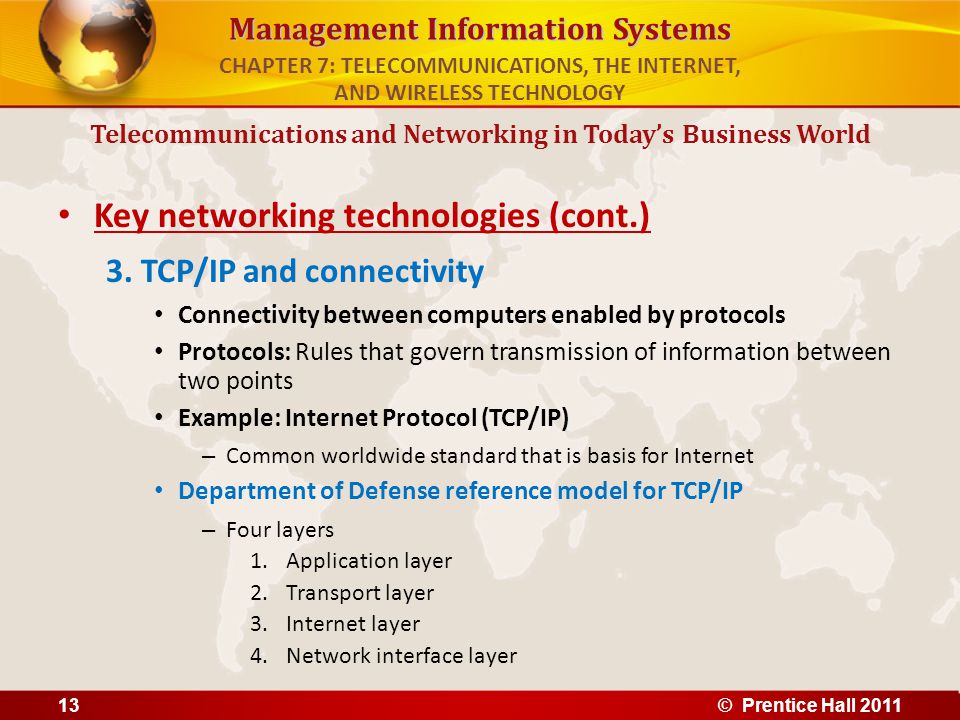 Management Information Systems
CHAPTER 7: TELECOMMUNICATIONS, THE INTERNET, AND WIRELESS TECHNOLOGY

Telecommunications and Networking in Today's Business World

• Key networking technologies (cont.)

3. TCP/IP and connectivity

• Connectivity between computers enabled by protocols
• Protocols: Rules that govern transmission of information between two points
• Example: Internet Protocol (TCP/IP)
– Common worldwide standard that is basis for Internet
• Department of Defense reference model for TCP/IP
– Four layers
1. Application layer
2. Transport layer
3. Internet layer
4. Network interface layer

13

© Prentice Hall 2011